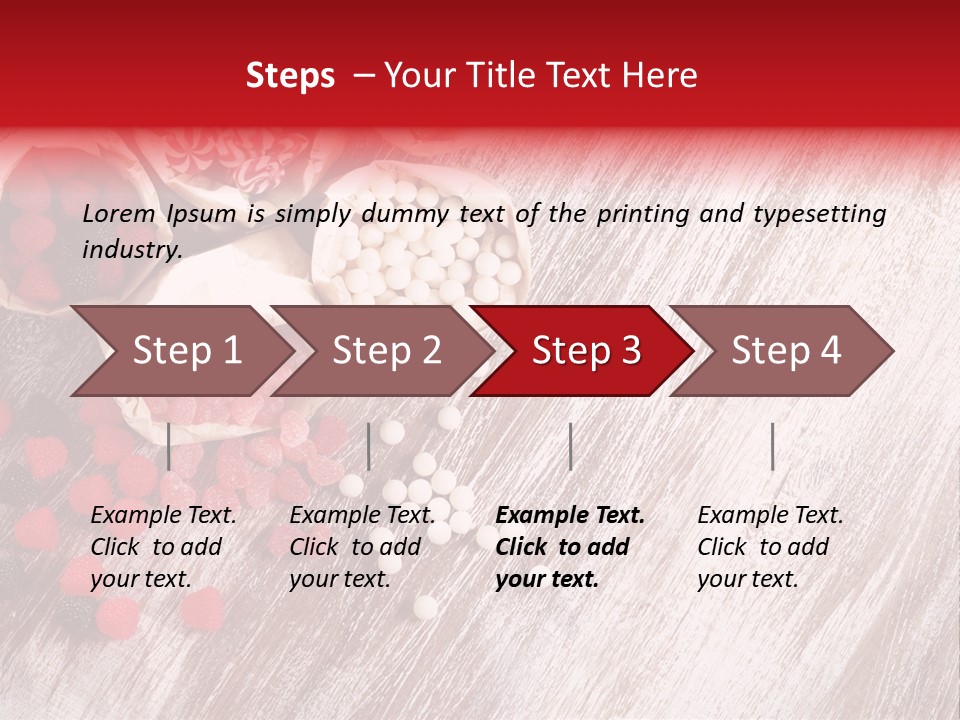 Steps – Your Title Text Here

Lorem Ipsum is simply dummy text of the printing and typesetting industry.

Step 1

Step 2

Step 3

Step 4

Example Text. Click to add your text.

Example Text. Click to add your text.

Example Text. Click to add your text.

Example Text. Click to add your text.